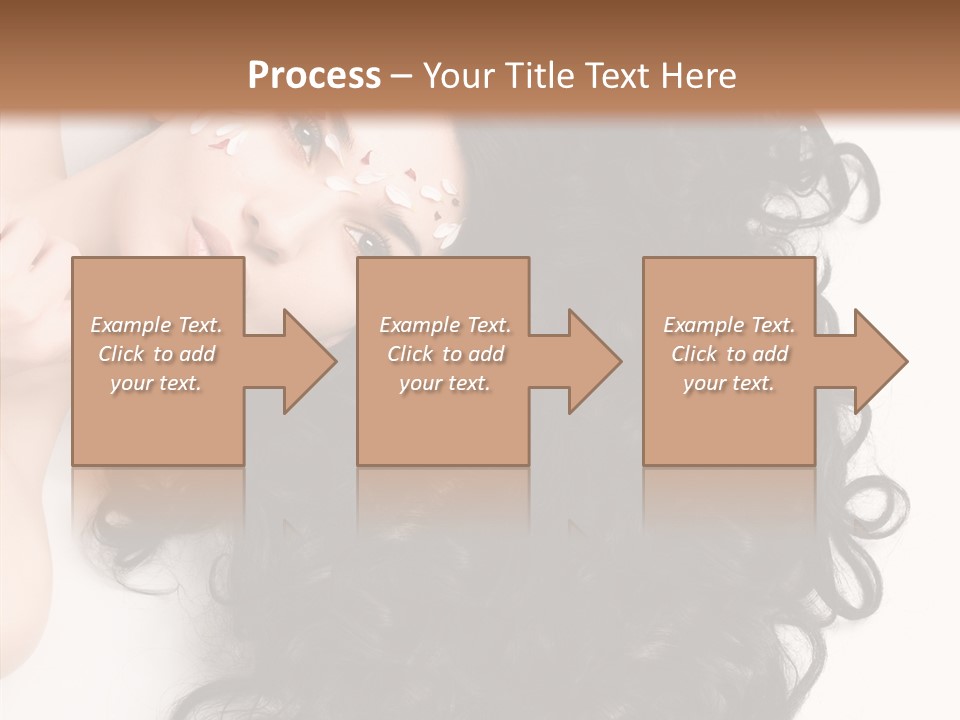 Process – Your Title Text Here

Example Text. Click to add your text.

Example Text. Click to add your text.

Example Text. Click to add your text.